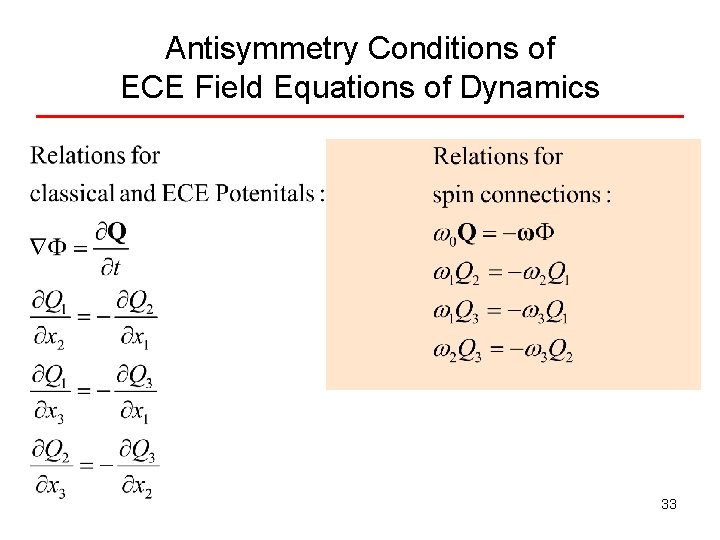 Antisymmetry Conditions of
ECE Field Equations of Dynamics

Relations for
classical and ECE Potenitals :

$\nabla\Phi = \frac{\partial \mathbf{Q}}{\partial t}$

$\frac{\partial Q_1}{\partial x_2} = -\frac{\partial Q_2}{\partial x_1}$

$\frac{\partial Q_1}{\partial x_3} = -\frac{\partial Q_3}{\partial x_1}$

$\frac{\partial Q_2}{\partial x_3} = -\frac{\partial Q_3}{\partial x_2}$

Relations for
spin connections :

$\omega_0 \mathbf{Q} = -\boldsymbol{\omega}\Phi$

$\omega_1 Q_2 = -\omega_2 Q_1$

$\omega_1 Q_3 = -\omega_3 Q_1$

$\omega_2 Q_3 = -\omega_3 Q_2$

33